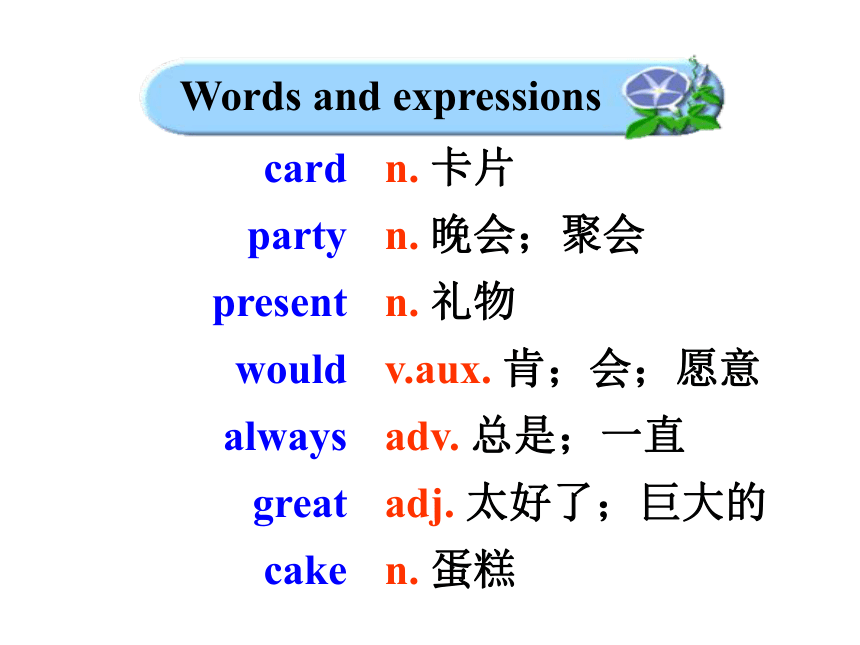 Words and expressions

card n. 卡片
party n. 晚会；聚会
present n. 礼物
would v.aux. 肯；会；愿意
always adv. 总是；一直
great adj. 太好了；巨大的
cake n. 蛋糕